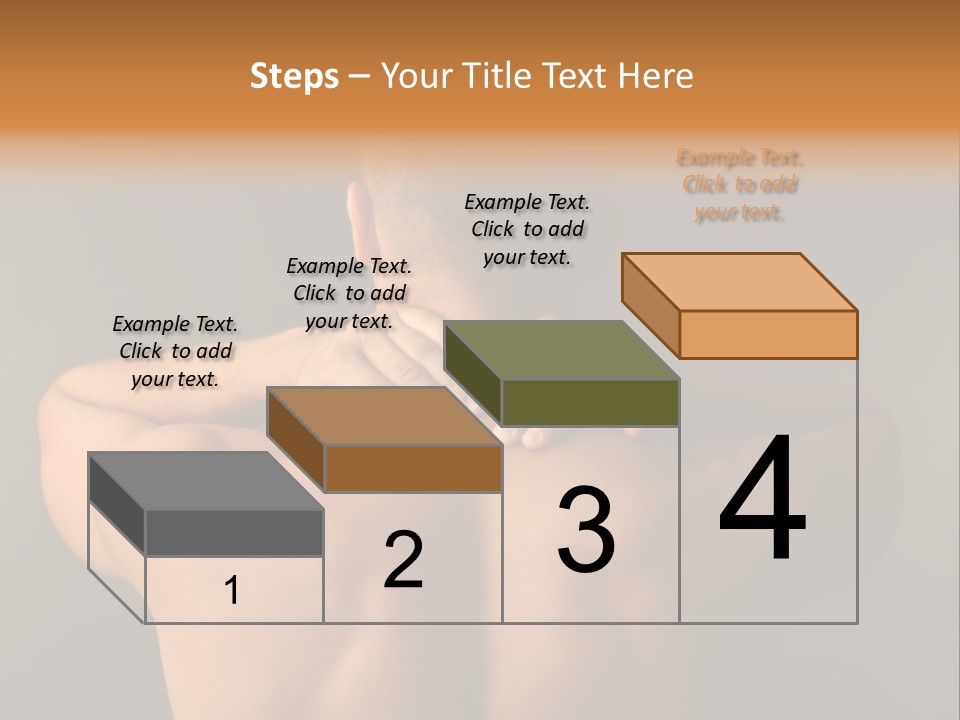 Steps – Your Title Text Here

Example Text. Click to add your text.

Example Text. Click to add your text.

Example Text. Click to add your text.

Example Text. Click to add your text.

1

2

3

4